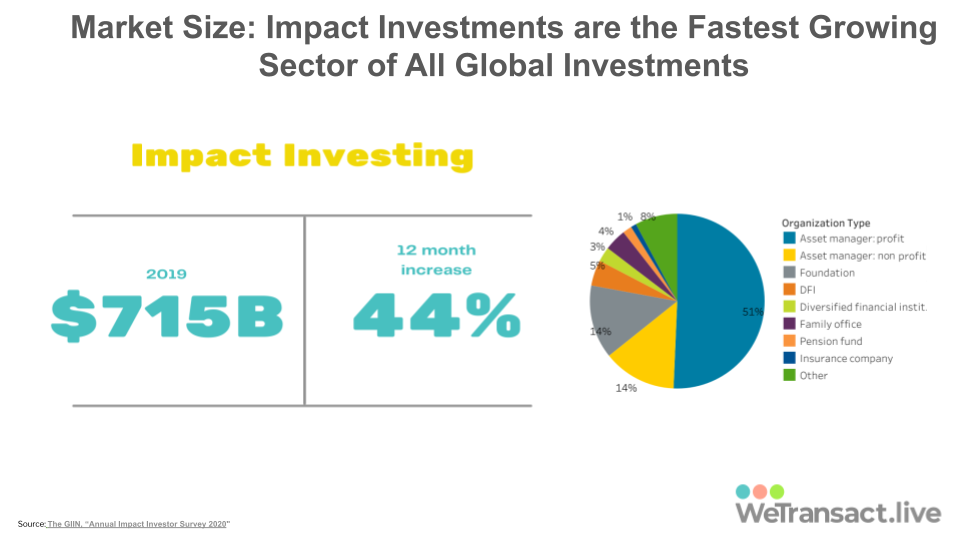 Market Size: Impact Investments are the Fastest Growing Sector of All Global Investments

Impact Investing

2019
$715B

12 month increase
44%

1%
8%
4%
3%
5%
14%
14%
51%

Organization Type
Asset manager: profit
Asset manager: non profit
Foundation
DFI
Diversified financial instit.
Family office
Pension fund
Insurance company
Other

Source: The GIIN, "Annual Impact Investor Survey 2020"

WeTransact.live